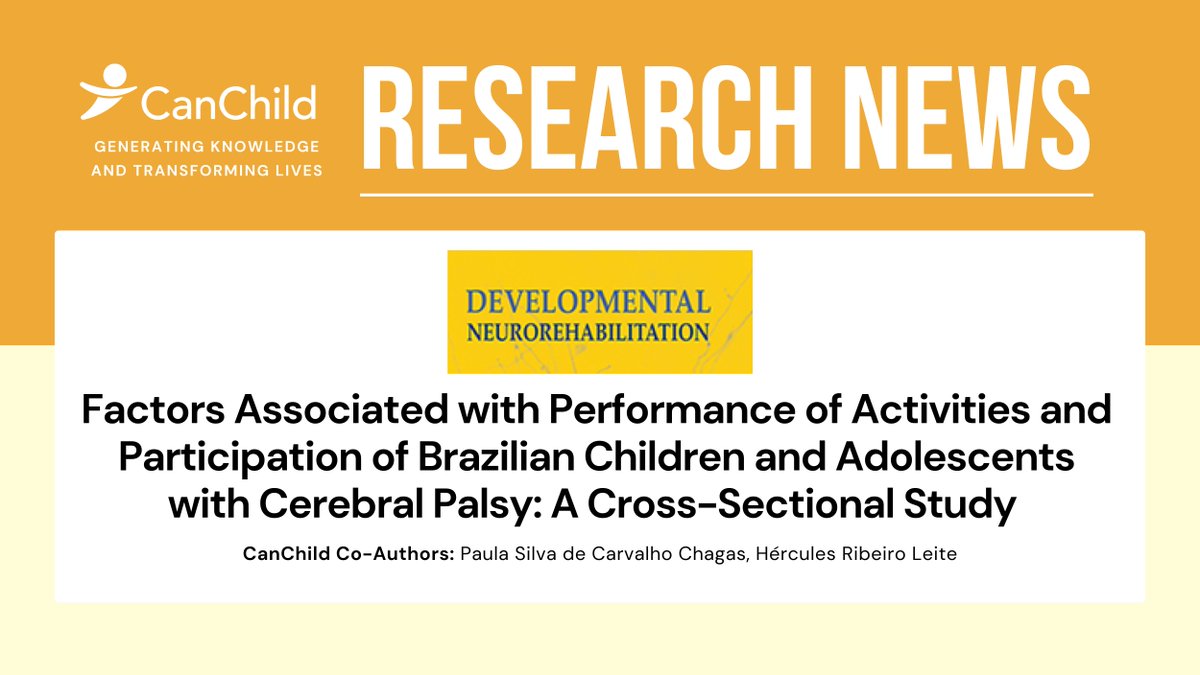 CanChild
GENERATING KNOWLEDGE AND TRANSFORMING LIVES

RESEARCH NEWS

DEVELOPMENTAL NEUROREHABILITATION

Factors Associated with Performance of Activities and Participation of Brazilian Children and Adolescents with Cerebral Palsy: A Cross-Sectional Study

CanChild Co-Authors: Paula Silva de Carvalho Chagas, Hércules Ribeiro Leite